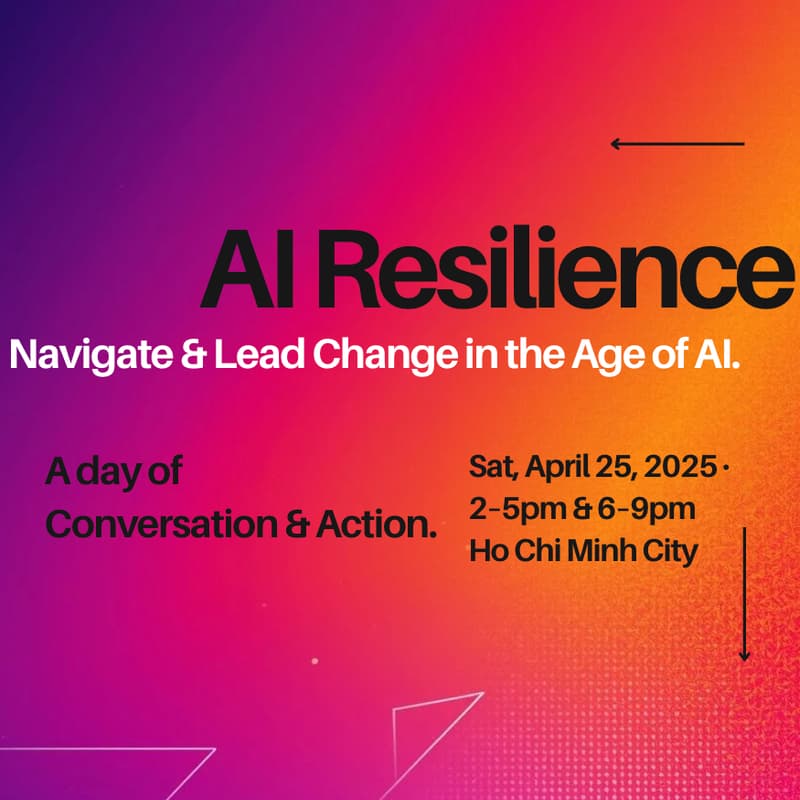 AI Resilience

Navigate & Lead Change in the Age of AI.

A day of Conversation & Action.

Sat, April 25, 2025 · 2-5pm & 6-9pm Ho Chi Minh City